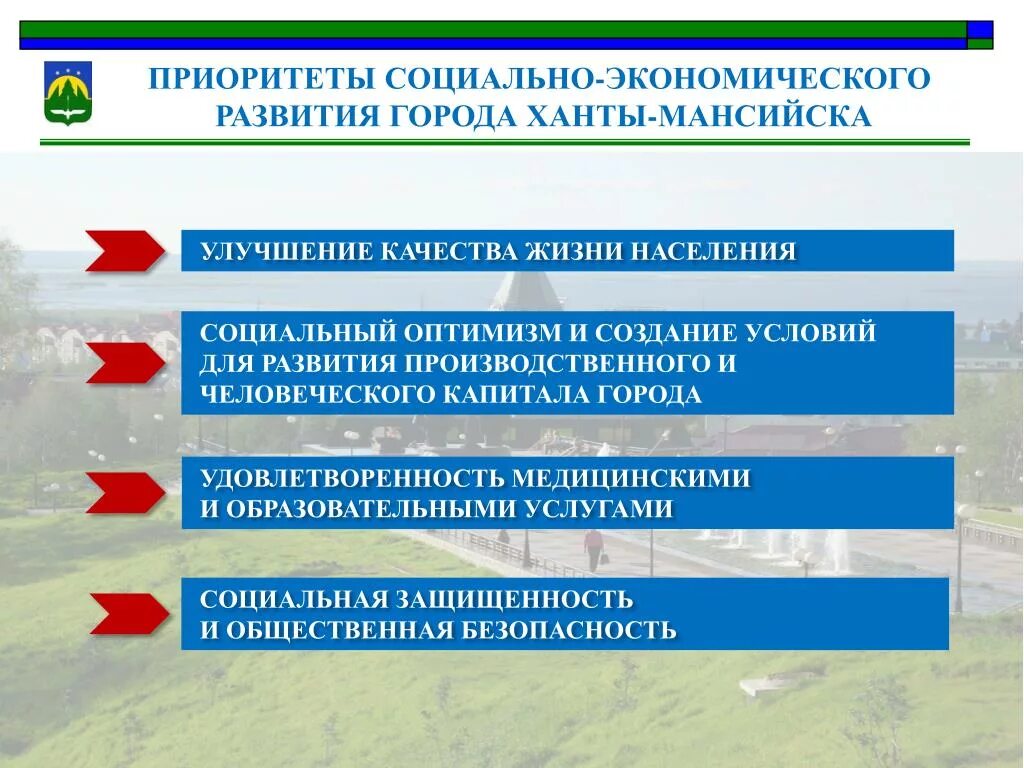 ПРИОРИТЕТЫ СОЦИАЛЬНО-ЭКОНОМИЧЕСКОГО РАЗВИТИЯ ГОРОДА ХАНТЫ-МАНСИЙСКА

УЛУЧШЕНИЕ КАЧЕСТВА ЖИЗНИ НАСЕЛЕНИЯ

СОЦИАЛЬНЫЙ ОПТИМИЗМ И СОЗДАНИЕ УСЛОВИЙ ДЛЯ РАЗВИТИЯ ПРОИЗВОДСТВЕННОГО И ЧЕЛОВЕЧЕСКОГО КАПИТАЛА ГОРОДА

УДОВЛЕТВОРЕННОСТЬ МЕДИЦИНСКИМИ И ОБРАЗОВАТЕЛЬНЫМИ УСЛУГАМИ

СОЦИАЛЬНАЯ ЗАЩИЩЕННОСТЬ И ОБЩЕСТВЕННАЯ БЕЗОПАСНОСТЬ